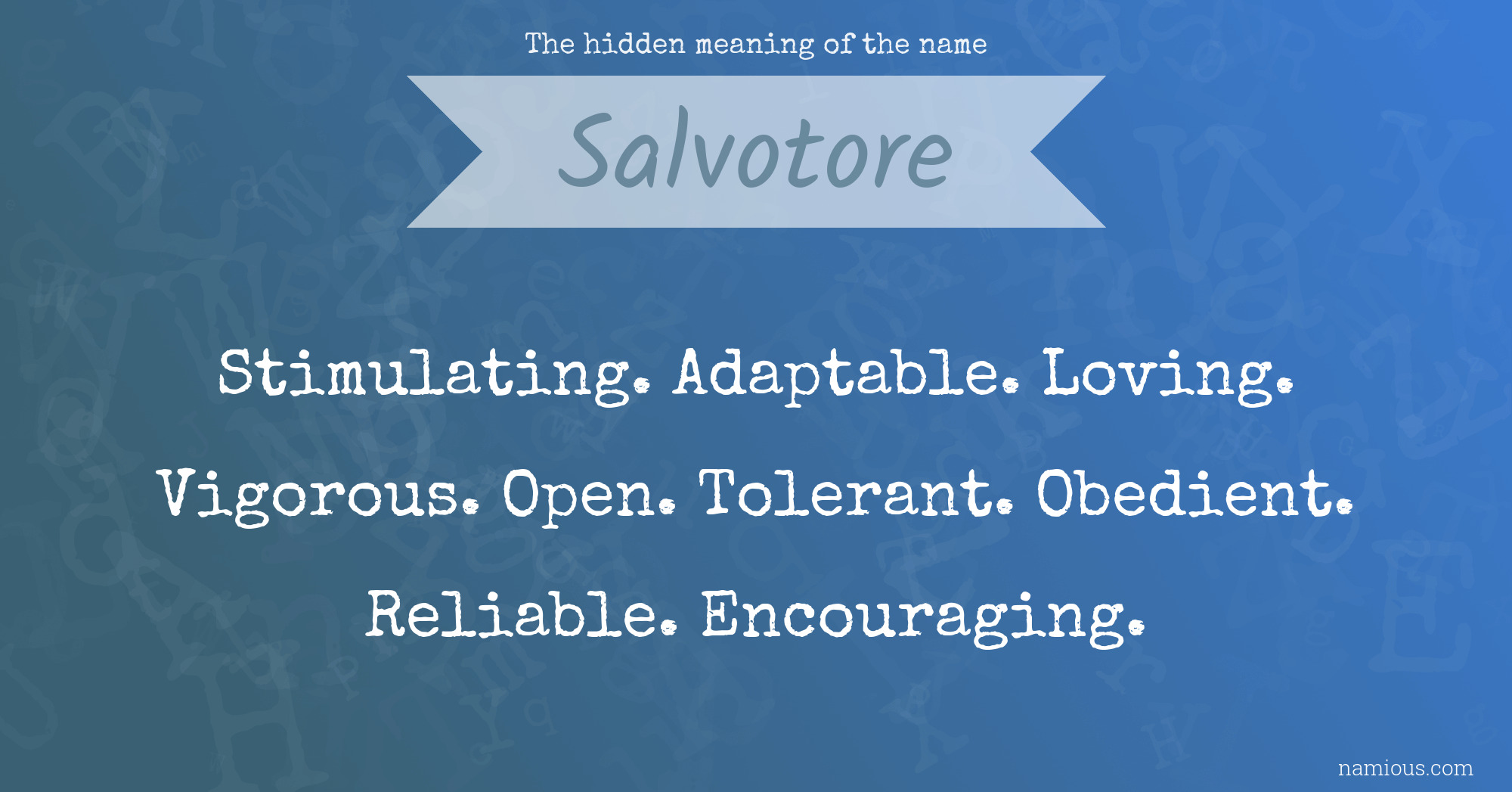 The hidden meaning of the name

Salvotore

Stimulating. Adaptable. Loving. Vigorous. Open. Tolerant. Obedient. Reliable. Encouraging.

namious.com